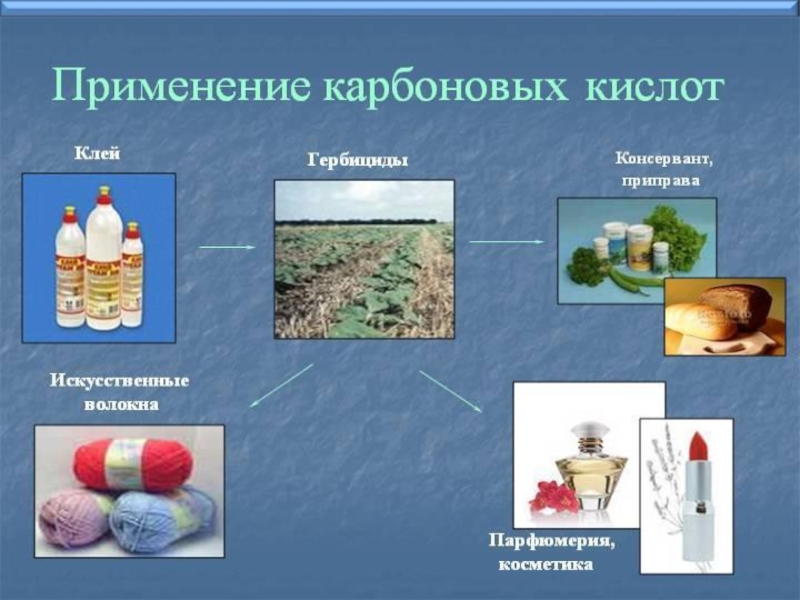 Применение карбоновых кислот

Клей

Гербициды

Консервант, приправа

Искусственные волокна

Парфюмерия, косметика